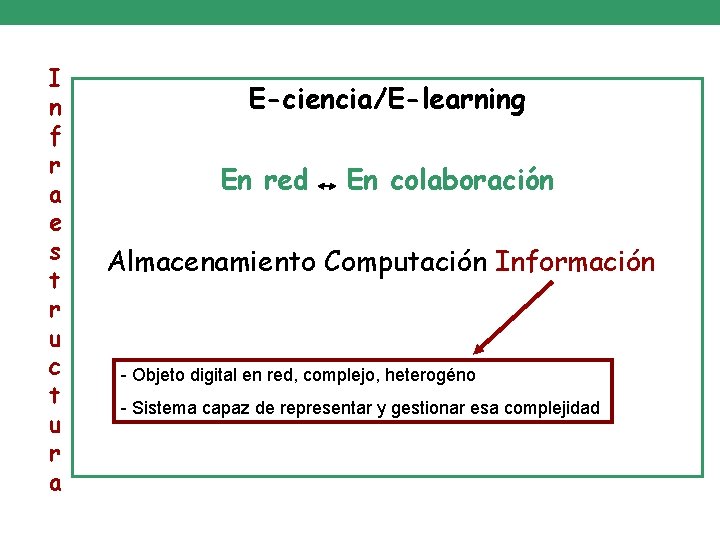 Infraestructura

E-ciencia/E-learning

En red ↔ En colaboración

Almacenamiento Computación Información

- Objeto digital en red, complejo, heterogéno

- Sistema capaz de representar y gestionar esa complejidad